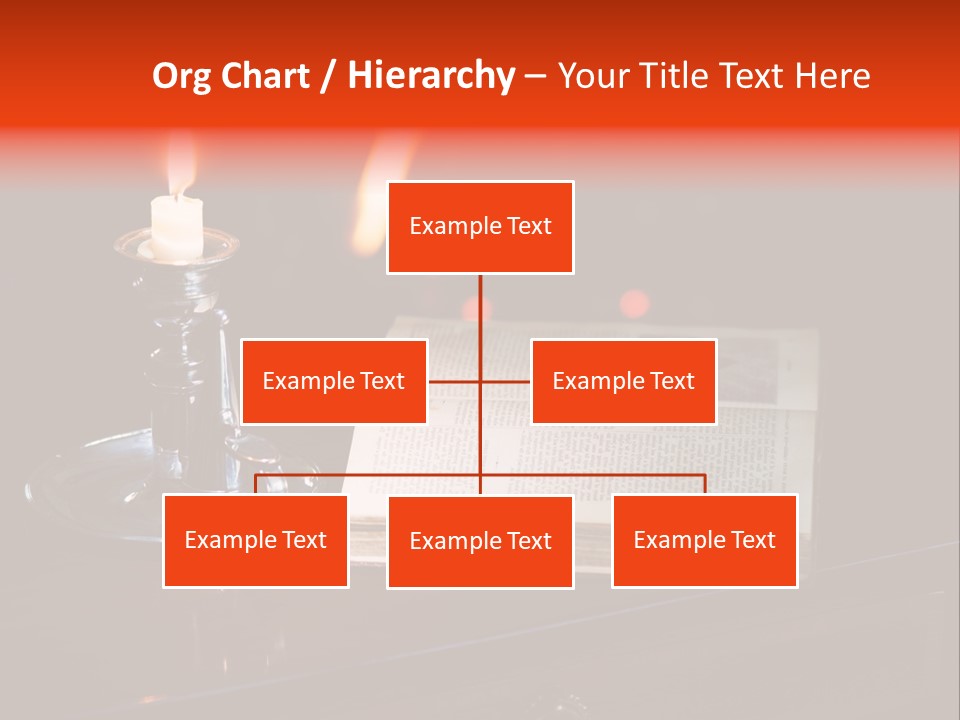 Org Chart / Hierarchy – Your Title Text Here

Example Text

Example Text

Example Text

Example Text

Example Text

Example Text